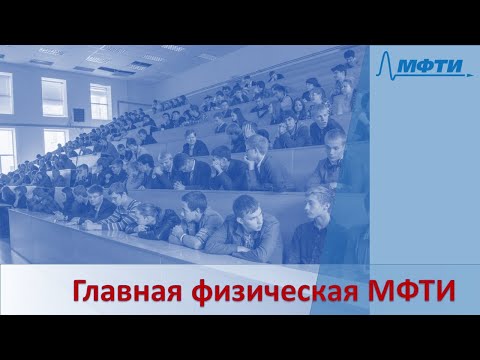 МФТИ

Главная физическая МФТИ